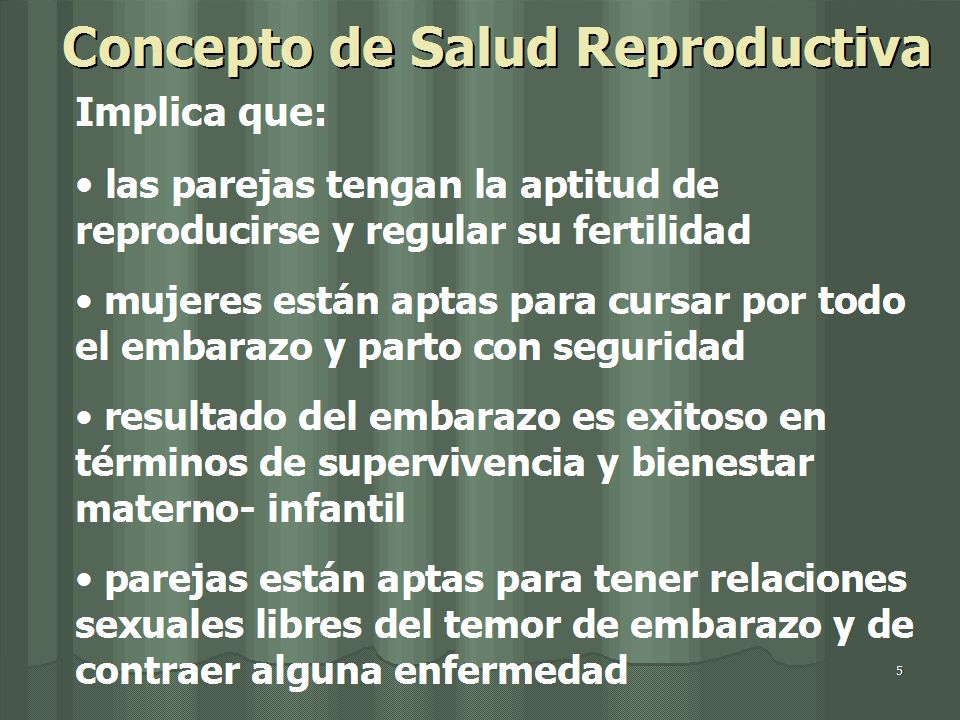 Concepto de Salud Reproductiva

Implica que:

• las parejas tengan la aptitud de reproducirse y regular su fertilidad

• mujeres están aptas para cursar por todo el embarazo y parto con seguridad

• resultado del embarazo es exitoso en términos de supervivencia y bienestar materno- infantil

• parejas están aptas para tener relaciones sexuales libres del temor de embarazo y de contraer alguna enfermedad

5